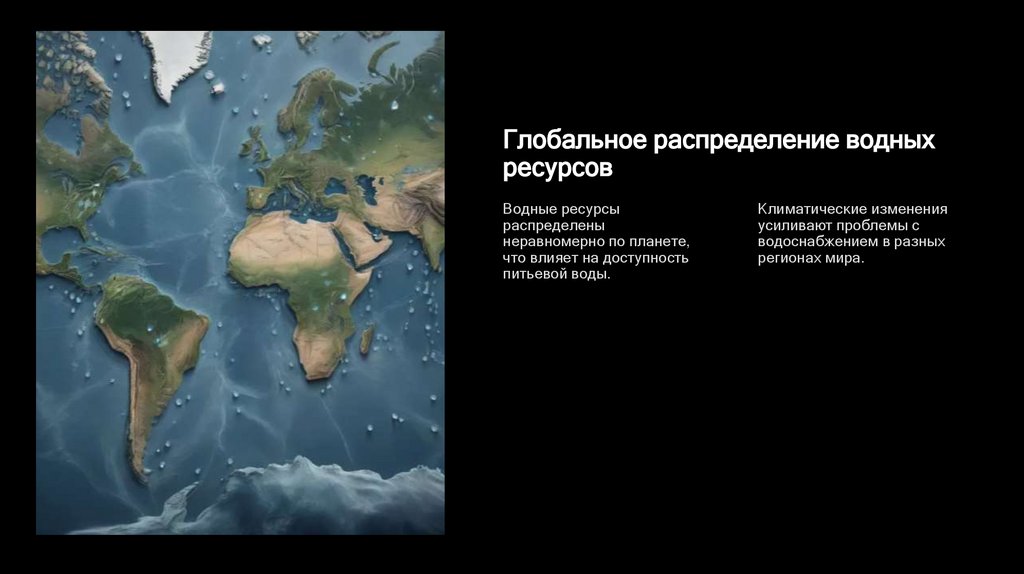 Глобальное распределение водных ресурсов

Водные ресурсы распределены неравномерно по планете, что влияет на доступность питьевой воды.

Климатические изменения усиливают проблемы с водоснабжением в разных регионах мира.